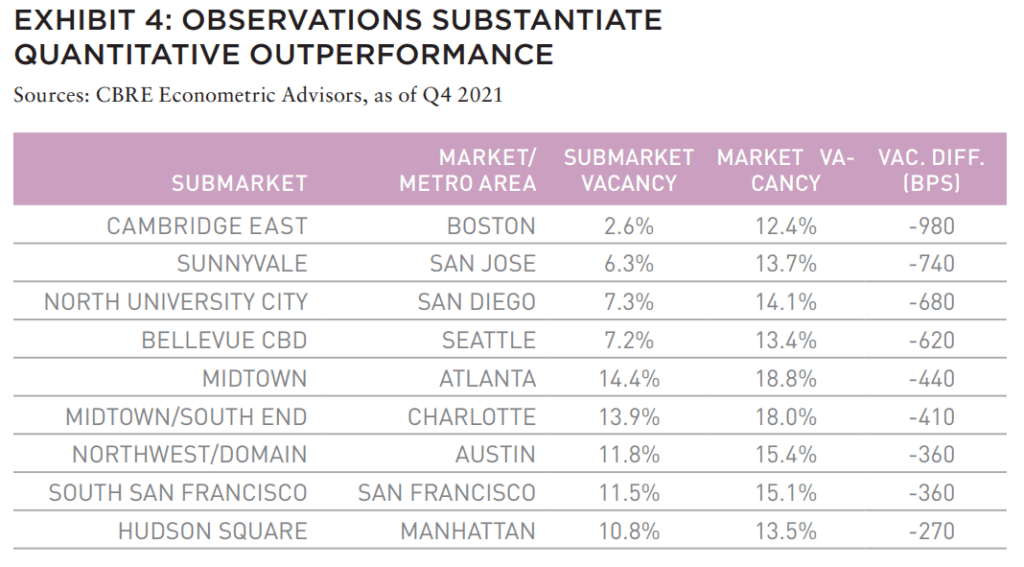 EXHIBIT 4: OBSERVATIONS SUBSTANTIATE QUANTITATIVE OUTPERFORMANCE

Sources: CBRE Econometric Advisors, as of Q4 2021

| SUBMARKET | MARKET/ METRO AREA | SUBMARKET VACANCY | MARKET VACANCY | VAC. DIFF. (BPS) |
|---|---|---|---|---|
| CAMBRIDGE EAST | BOSTON | 2.6% | 12.4% | -980 |
| SUNNYVALE | SAN JOSE | 6.3% | 13.7% | -740 |
| NORTH UNIVERSITY CITY | SAN DIEGO | 7.3% | 14.1% | -680 |
| BELLEVUE CBD | SEATTLE | 7.2% | 13.4% | -620 |
| MIDTOWN | ATLANTA | 14.4% | 18.8% | -440 |
| MIDTOWN/SOUTH END | CHARLOTTE | 13.9% | 18.0% | -410 |
| NORTHWEST/DOMAIN | AUSTIN | 11.8% | 15.4% | -360 |
| SOUTH SAN FRANCISCO | SAN FRANCISCO | 11.5% | 15.1% | -360 |
| HUDSON SQUARE | MANHATTAN | 10.8% | 13.5% | -270 |